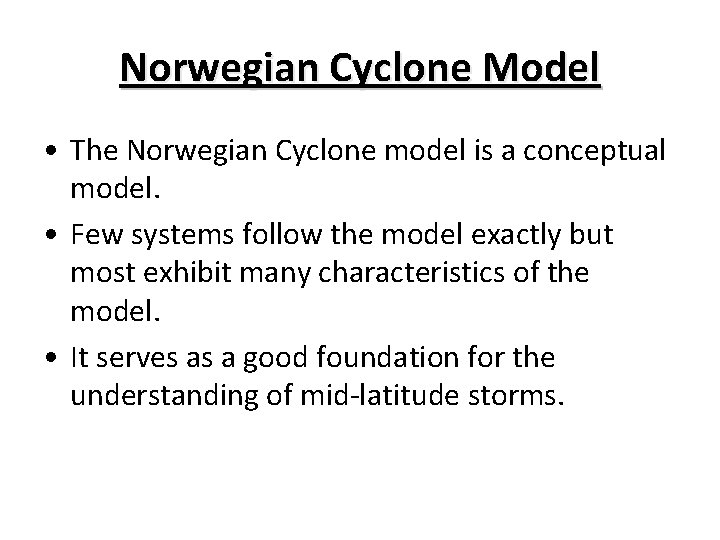 Norwegian Cyclone Model

• The Norwegian Cyclone model is a conceptual model.

• Few systems follow the model exactly but most exhibit many characteristics of the model.

• It serves as a good foundation for the understanding of mid-latitude storms.